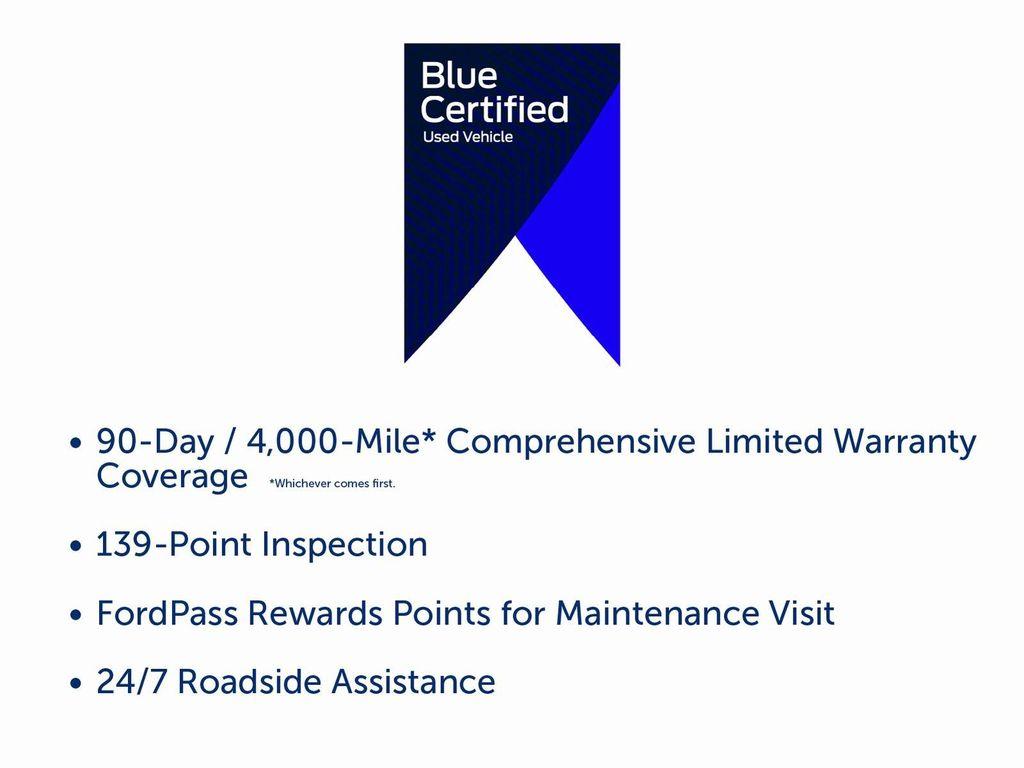 Blue Certified
Used Vehicle

• 90-Day / 4,000-Mile* Comprehensive Limited Warranty Coverage *Whichever comes first.

• 139-Point Inspection

• FordPass Rewards Points for Maintenance Visit

• 24/7 Roadside Assistance